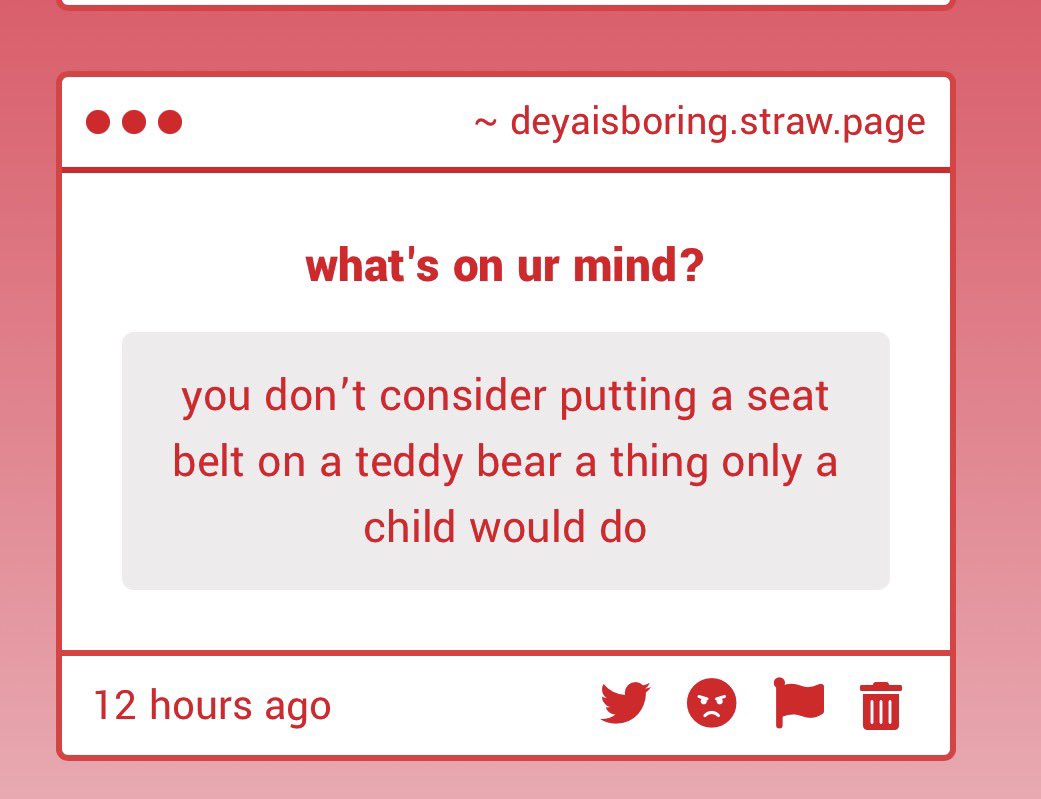 ~ deyaisboring.straw.page

what's on ur mind?

you don’t consider putting a seat belt on a teddy bear a thing only a child would do

12 hours ago